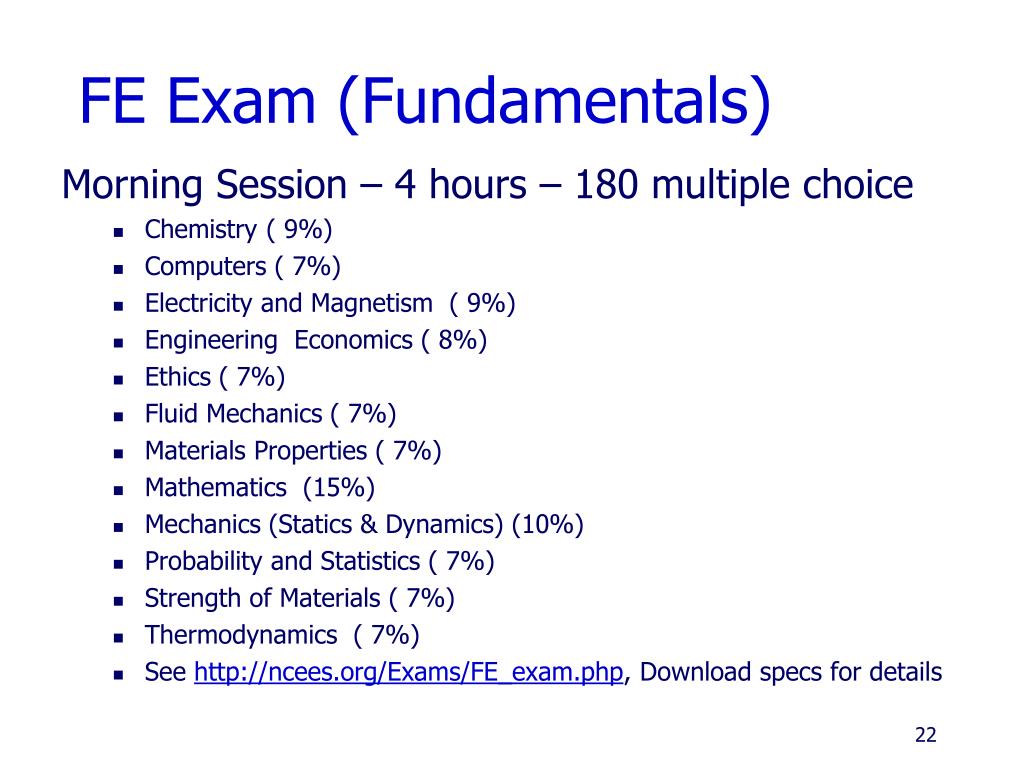 FE Exam (Fundamentals)

Morning Session – 4 hours – 180 multiple choice

- Chemistry ( 9%)
- Computers ( 7%)
- Electricity and Magnetism ( 9%)
- Engineering Economics ( 8%)
- Ethics ( 7%)
- Fluid Mechanics ( 7%)
- Materials Properties ( 7%)
- Mathematics (15%)
- Mechanics (Statics & Dynamics) (10%)
- Probability and Statistics ( 7%)
- Strength of Materials ( 7%)
- Thermodynamics ( 7%)
- See http://ncees.org/Exams/FE_exam.php, Download specs for details

22